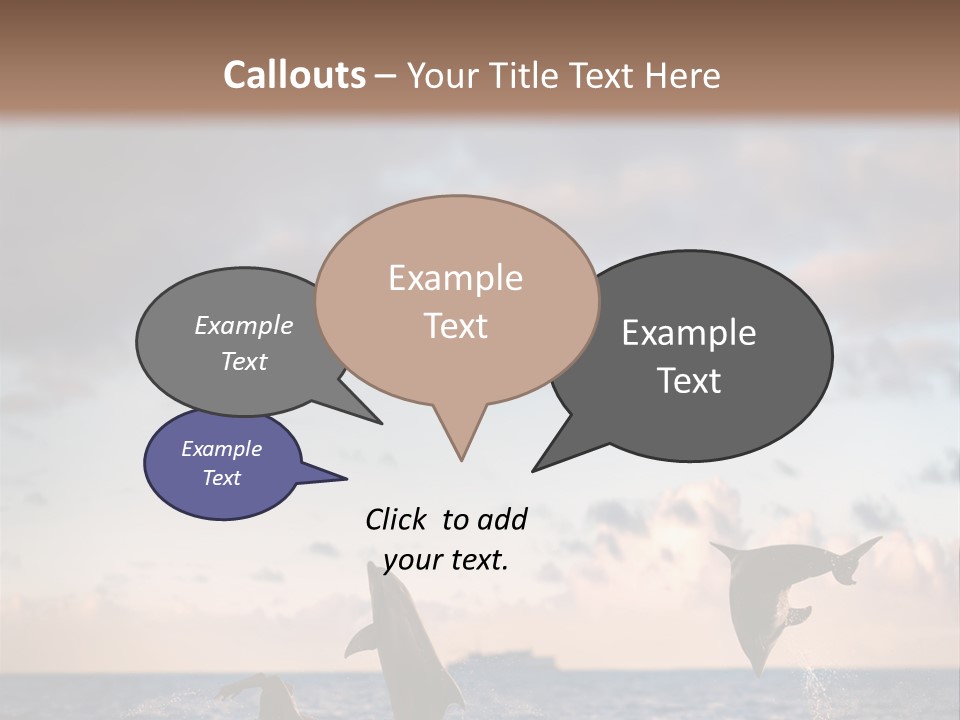 Callouts – Your Title Text Here

Example Text

Example Text

Example Text

Example Text

Click to add your text.